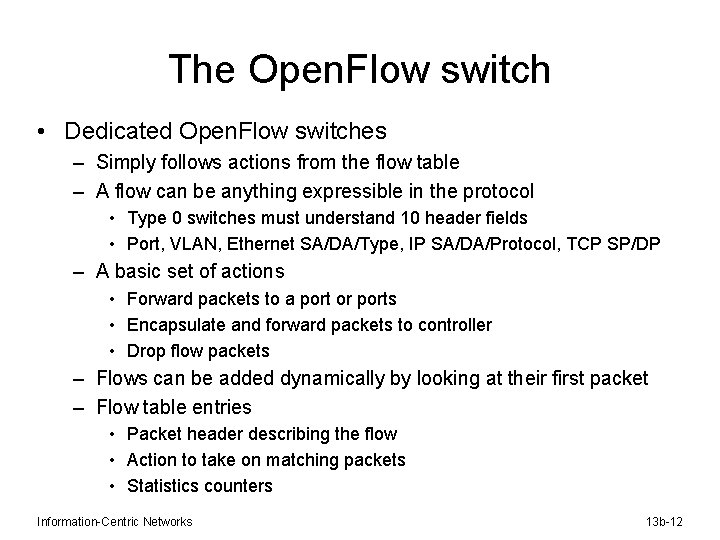 The OpenFlow switch

• Dedicated OpenFlow switches
  – Simply follows actions from the flow table
  – A flow can be anything expressible in the protocol
    • Type 0 switches must understand 10 header fields
    • Port, VLAN, Ethernet SA/DA/Type, IP SA/DA/Protocol, TCP SP/DP
  – A basic set of actions
    • Forward packets to a port or ports
    • Encapsulate and forward packets to controller
    • Drop flow packets
  – Flows can be added dynamically by looking at their first packet
  – Flow table entries
    • Packet header describing the flow
    • Action to take on matching packets
    • Statistics counters

Information-Centric Networks

13b-12